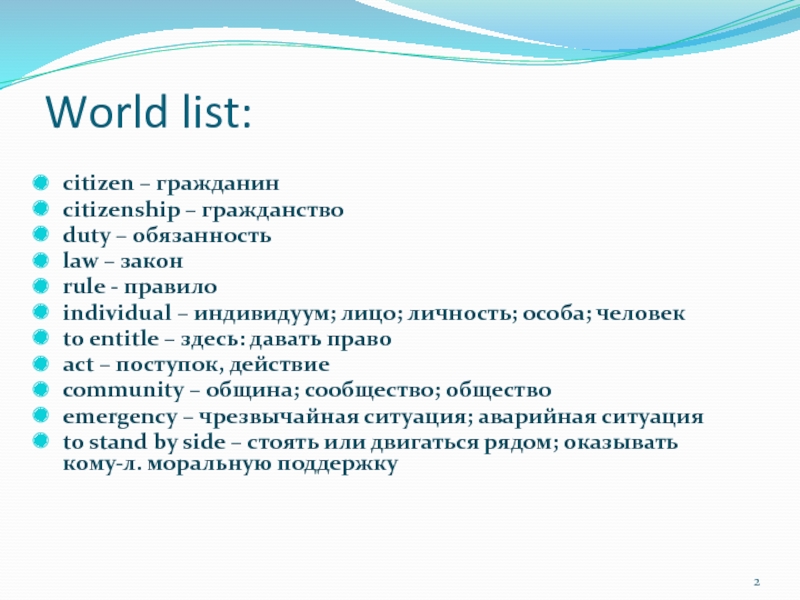 World list:

citizen – гражданин
citizenship – гражданство
duty – обязанность
law – закон
rule - правило
individual – индивидуум; лицо; личность; особа; человек
to entitle – здесь: давать право
act – поступок, действие
community – община; сообщество; общество
emergency – чрезвычайная ситуация; аварийная ситуация
to stand by side – стоять или двигаться рядом; оказывать кому-л. моральную поддержку

2